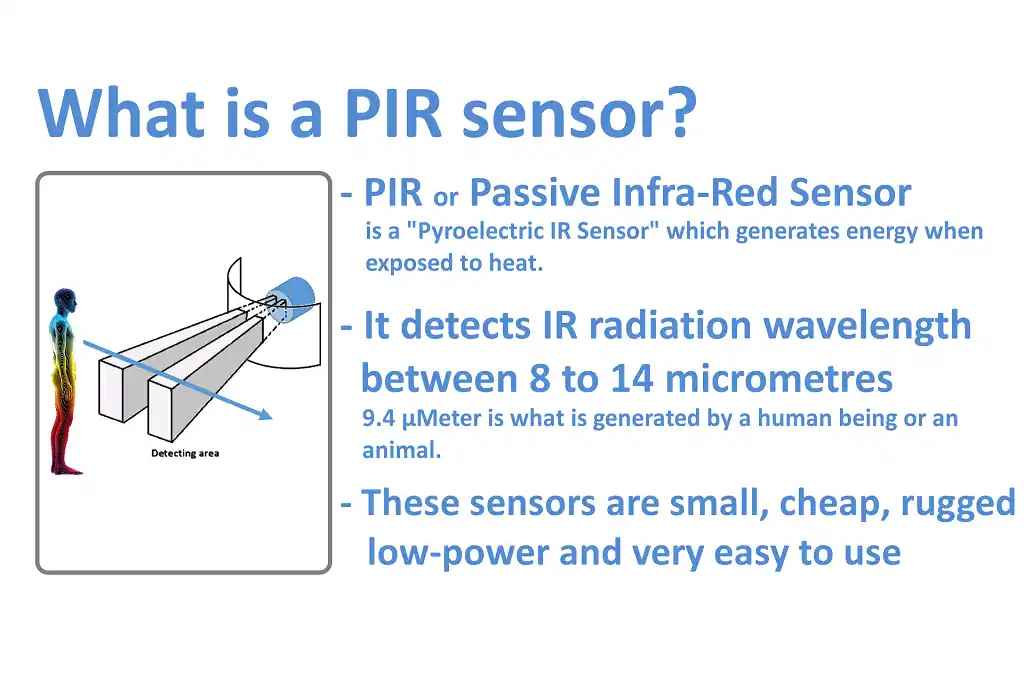 What is a PIR sensor?

Detecting area

- PIR or Passive Infra-Red Sensor
is a "Pyroelectric IR Sensor" which generates energy when exposed to heat.

- It detects IR radiation wavelength between 8 to 14 micrometres
9.4 µMeter is what is generated by a human being or an animal.

- These sensors are small, cheap, rugged low-power and very easy to use